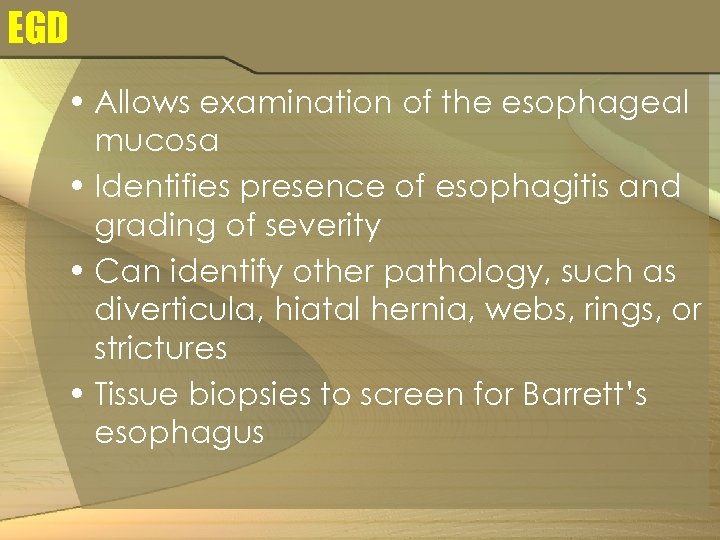 EGD

• Allows examination of the esophageal mucosa
• Identifies presence of esophagitis and grading of severity
• Can identify other pathology, such as diverticula, hiatal hernia, webs, rings, or strictures
• Tissue biopsies to screen for Barrett's esophagus